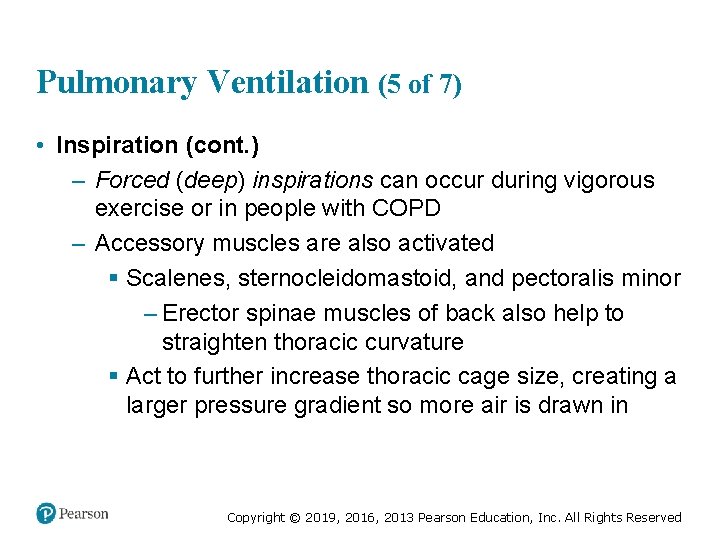 Pulmonary Ventilation (5 of 7)

• Inspiration (cont.)

– Forced (deep) inspirations can occur during vigorous exercise or in people with COPD

– Accessory muscles are also activated

▪ Scalenes, sternocleidomastoid, and pectoralis minor

– Erector spinae muscles of back also help to straighten thoracic curvature

▪ Act to further increase thoracic cage size, creating a larger pressure gradient so more air is drawn in

Pearson

Copyright © 2019, 2016, 2013 Pearson Education, Inc. All Rights Reserved